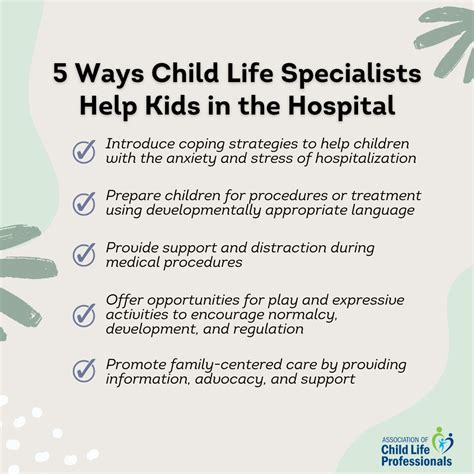 5 Ways Child Life Specialists Help Kids in the Hospital

Introduce coping strategies to help children with the anxiety and stress of hospitalization

Prepare children for procedures or treatment using developmentally appropriate language

Provide support and distraction during medical procedures

Offer opportunities for play and expressive activities to encourage normalcy, development, and regulation

Promote family-centered care by providing information, advocacy, and support

ASSOCIATION OF
Child Life
Professionals